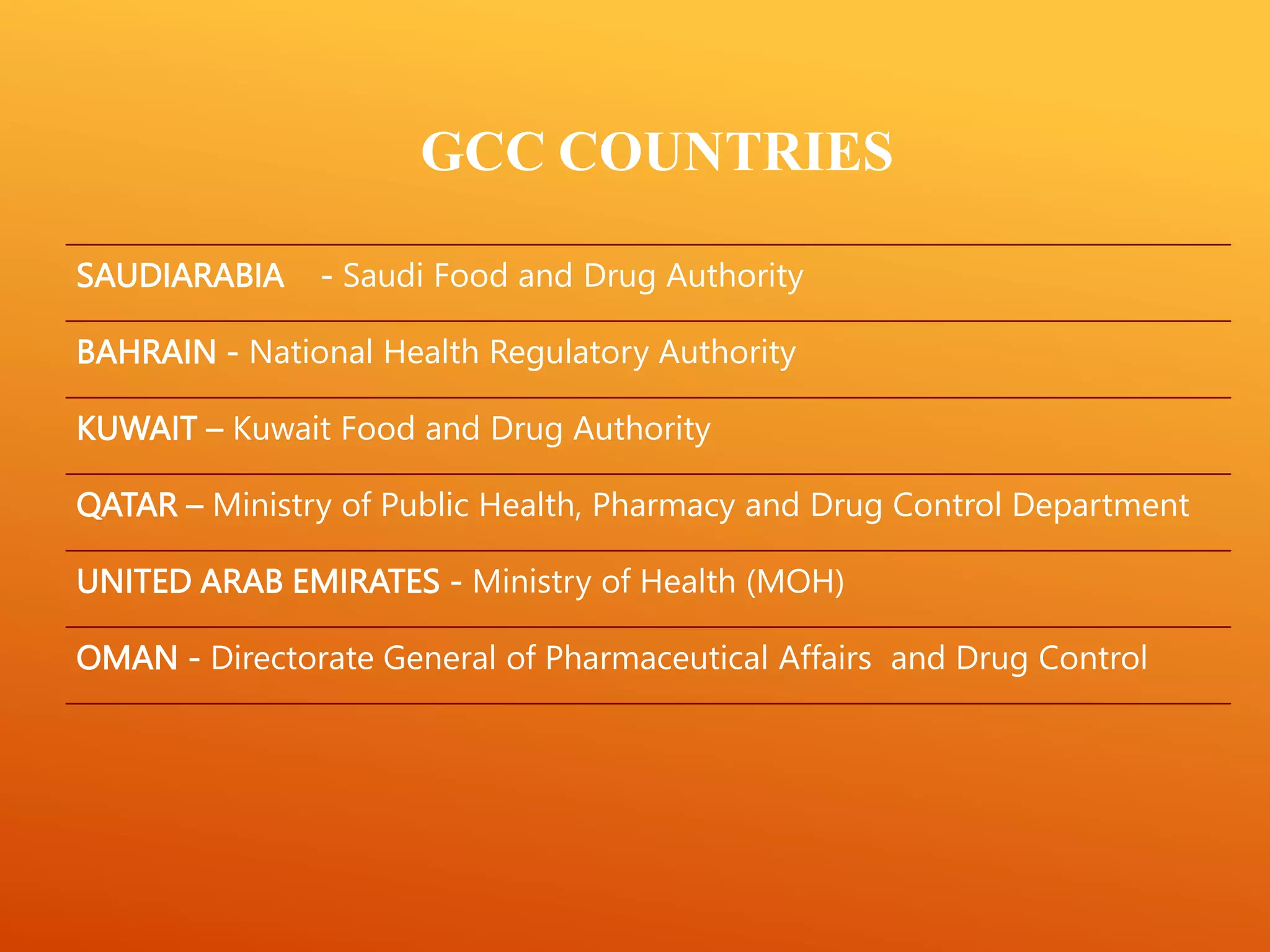 GCC COUNTRIES

SAUDIARABIA - Saudi Food and Drug Authority

BAHRAIN - National Health Regulatory Authority

KUWAIT – Kuwait Food and Drug Authority

QATAR – Ministry of Public Health, Pharmacy and Drug Control Department

UNITED ARAB EMIRATES - Ministry of Health (MOH)

OMAN - Directorate General of Pharmaceutical Affairs and Drug Control